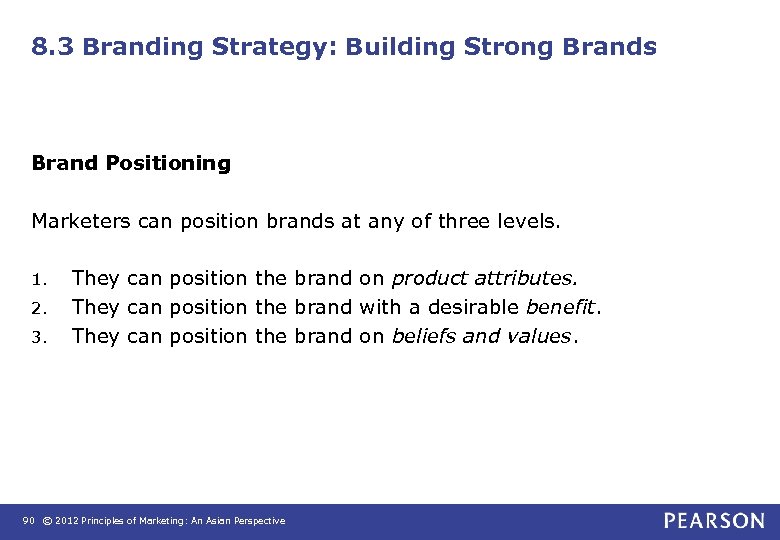 8.3 Branding Strategy: Building Strong Brands

Brand Positioning

Marketers can position brands at any of three levels.

1. They can position the brand on product attributes.
2. They can position the brand with a desirable benefit.
3. They can position the brand on beliefs and values.

90 © 2012 Principles of Marketing: An Asian Perspective

PEARSON